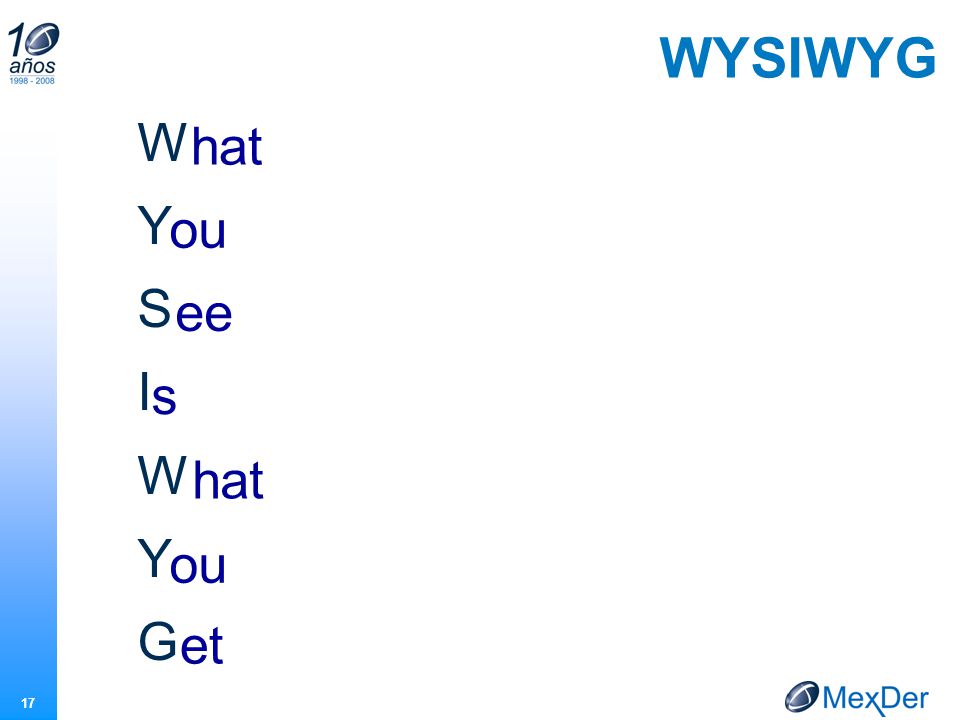 10 años
1998 - 2008

WYSIWYG

What

You

See

Is

What

You

Get

17

MexDer